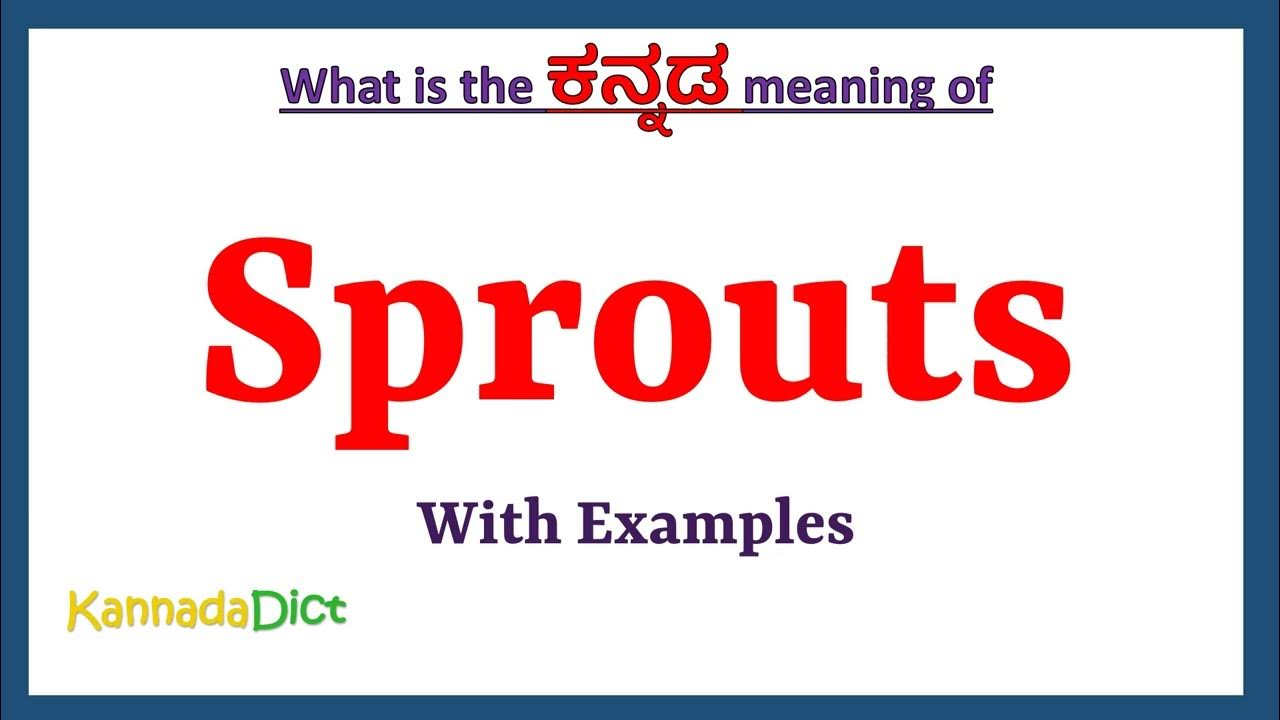 What is the ಕನ್ನಡ meaning of

Sprouts

With Examples

KannadaDict